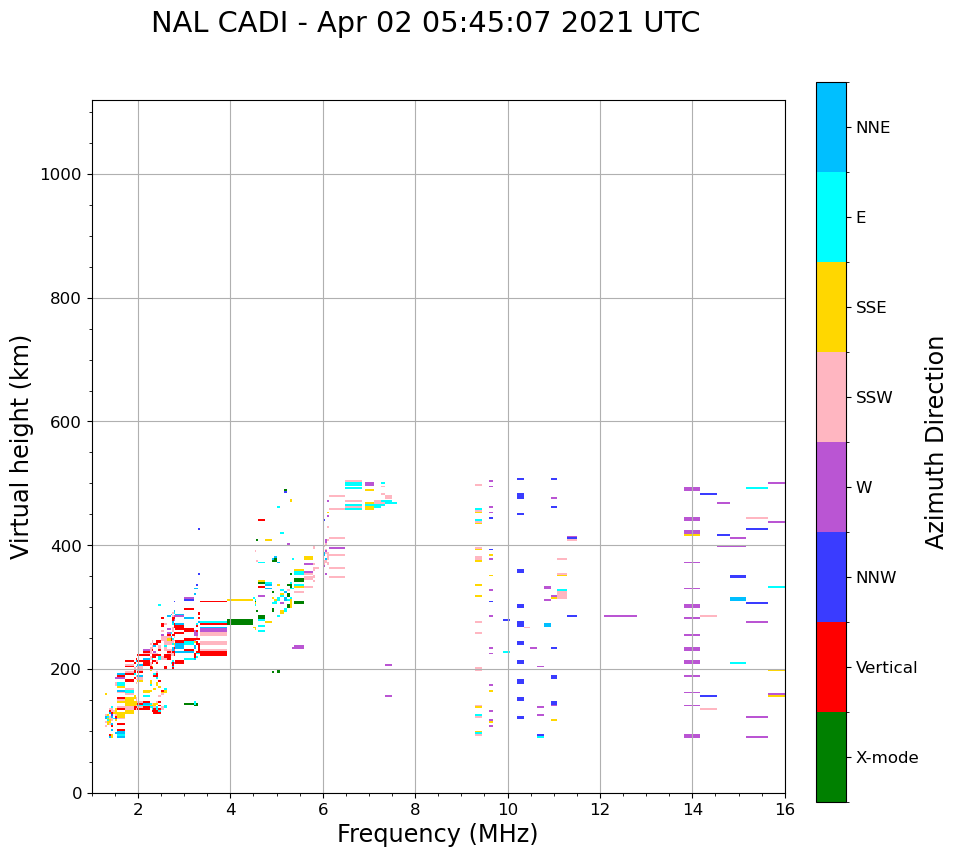 NAL CADI - Apr 02 05:45:07 2021 UTC

Virtual height (km)

1000
800
600
400
200
0

2
4
6
8
10
12
14
16

Frequency (MHz)

NNE
E
SSE
SSW
W
NNW
Vertical
X-mode

Azimuth Direction